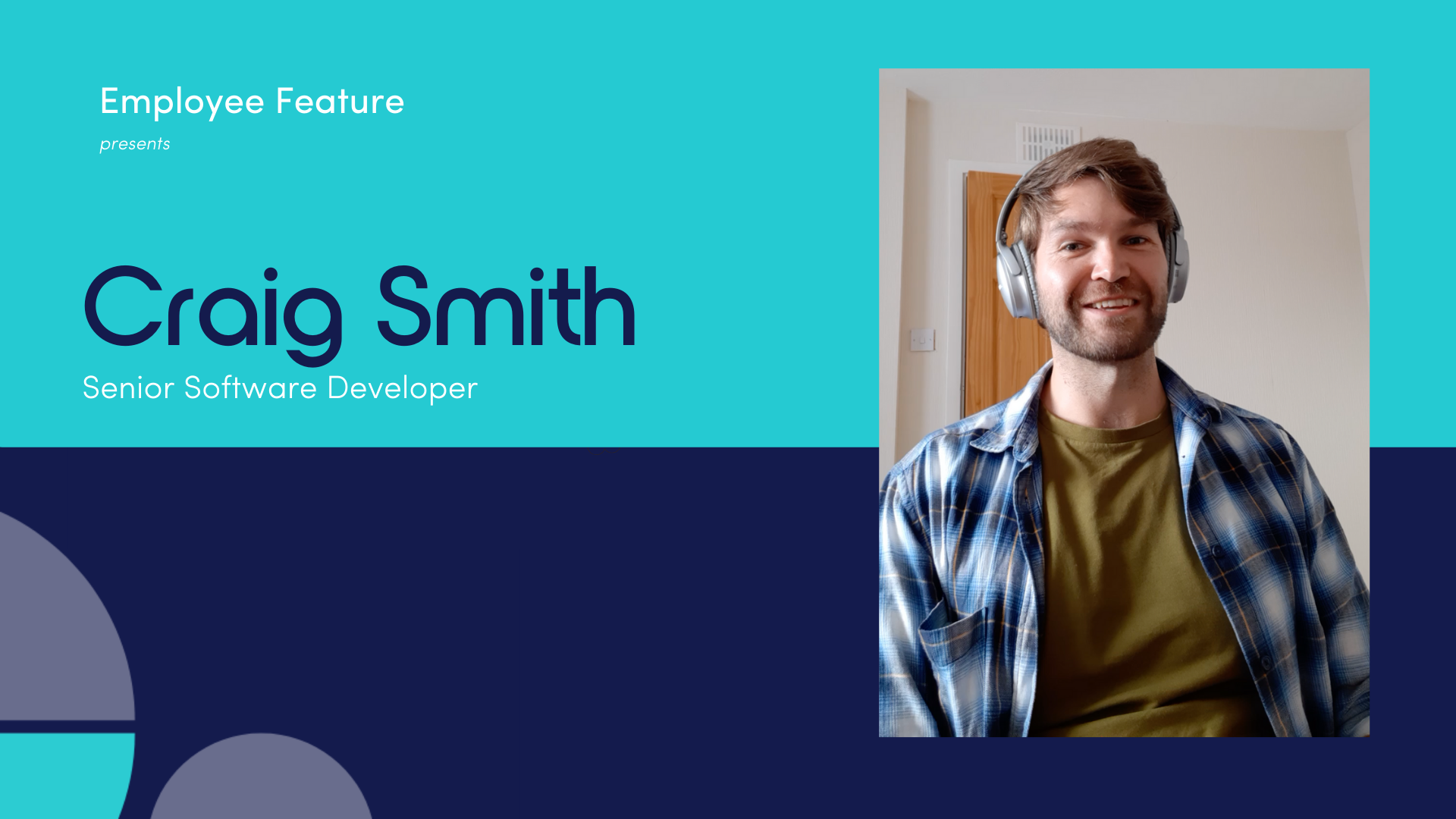 Employee Feature

presents

Craig Smith

Senior Software Developer